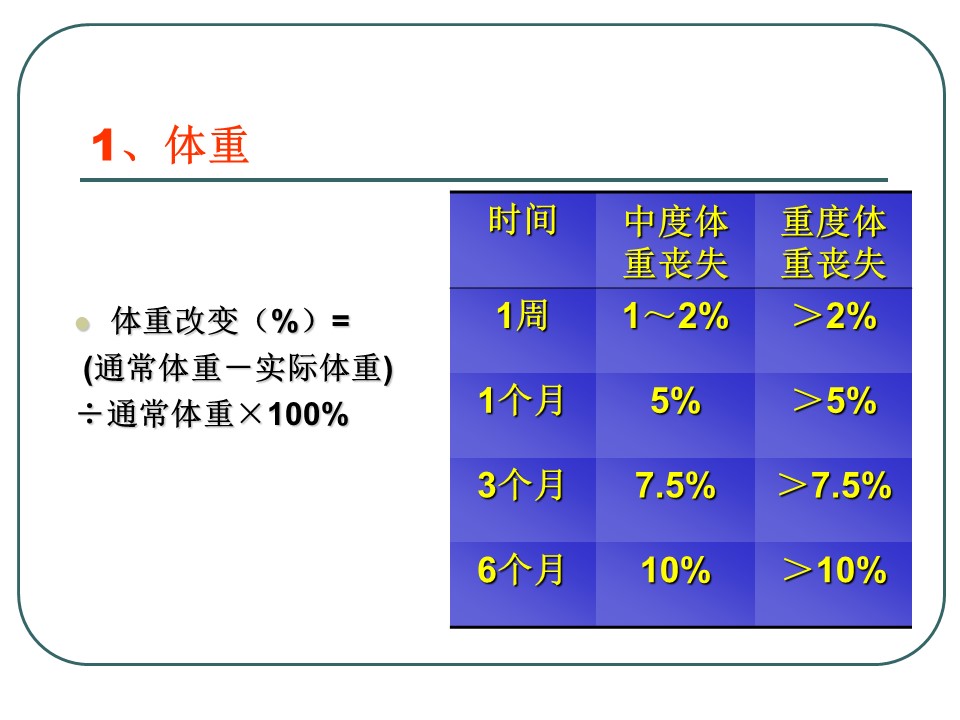 1、体重

体重改变（%）= (通常体重－实际体重) ÷通常体重×100%

| 时间 | 中度体重丧失 | 重度体重丧失 |
|---|---|---|
| 1周 | 1～2% | ＞2% |
| 1个月 | 5% | ＞5% |
| 3个月 | 7.5% | ＞7.5% |
| 6个月 | 10% | ＞10% |